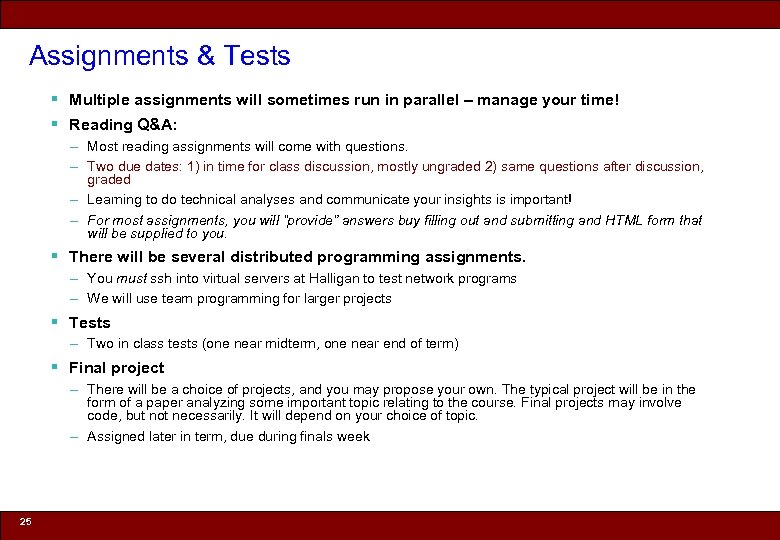 Assignments & Tests

▪ Multiple assignments will sometimes run in parallel – manage your time!

▪ Reading Q&A:

– Most reading assignments will come with questions.

– Two due dates: 1) in time for class discussion, mostly ungraded 2) same questions after discussion, graded

– Learning to do technical analyses and communicate your insights is important!

– For most assignments, you will "provide" answers buy filling out and submitting and HTML form that will be supplied to you.

▪ There will be several distributed programming assignments.

– You must ssh into virtual servers at Halligan to test network programs

– We will use team programming for larger projects

▪ Tests

– Two in class tests (one near midterm, one near end of term)

▪ Final project

– There will be a choice of projects, and you may propose your own. The typical project will be in the form of a paper analyzing some important topic relating to the course. Final projects may involve code, but not necessarily. It will depend on your choice of topic.

– Assigned later in term, due during finals week

25